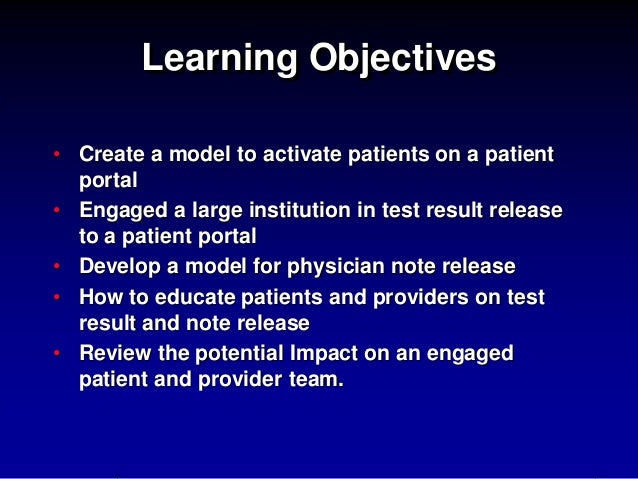 Learning Objectives

• Create a model to activate patients on a patient portal
• Engaged a large institution in test result release to a patient portal
• Develop a model for physician note release
• How to educate patients and providers on test result and note release
• Review the potential Impact on an engaged patient and provider team.